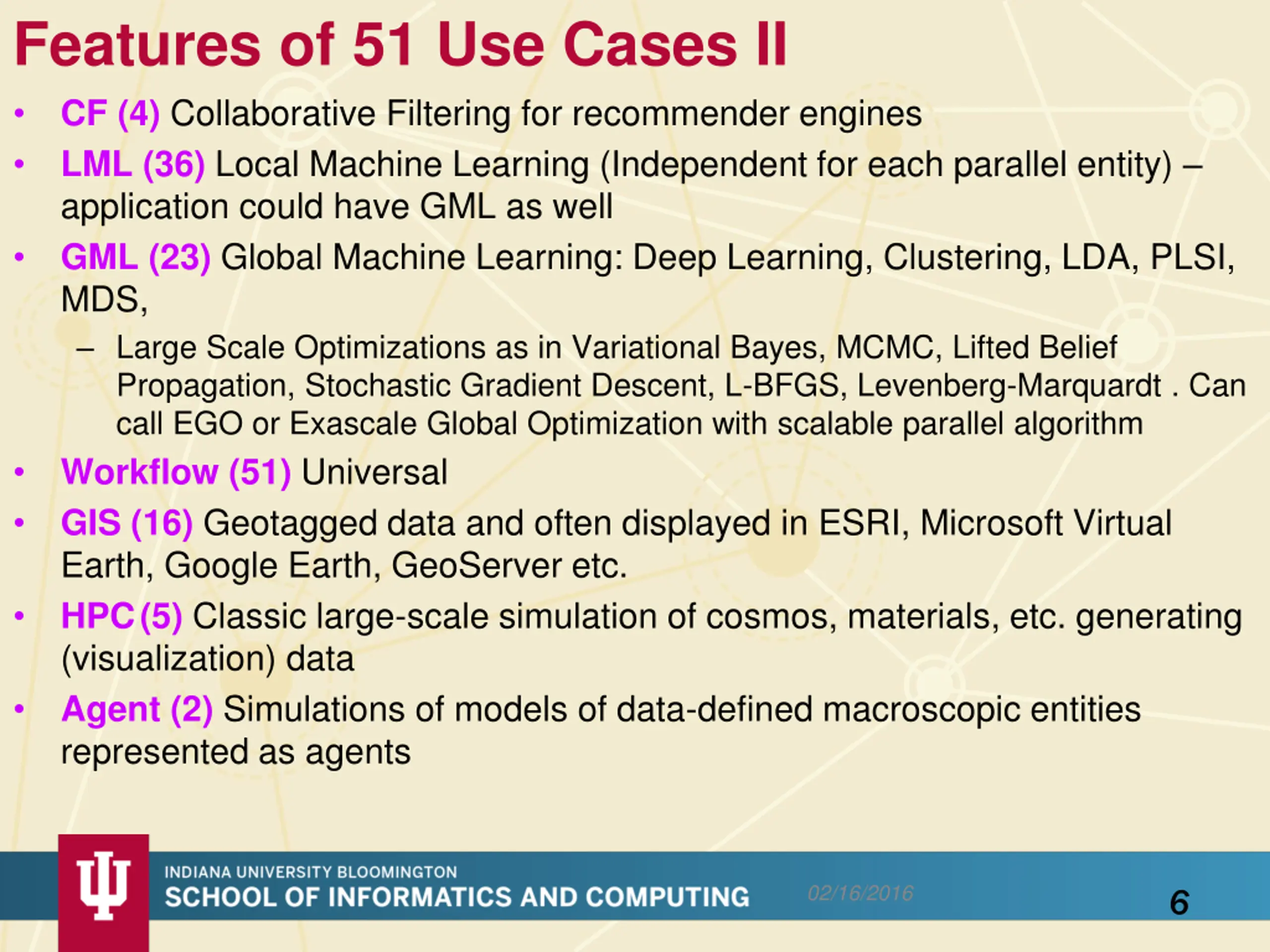 Features of 51 Use Cases II

• CF (4) Collaborative Filtering for recommender engines
• LML (36) Local Machine Learning (Independent for each parallel entity) – application could have GML as well
• GML (23) Global Machine Learning: Deep Learning, Clustering, LDA, PLSI, MDS,
  – Large Scale Optimizations as in Variational Bayes, MCMC, Lifted Belief Propagation, Stochastic Gradient Descent, L-BFGS, Levenberg-Marquardt . Can call EGO or Exascale Global Optimization with scalable parallel algorithm
• Workflow (51) Universal
• GIS (16) Geotagged data and often displayed in ESRI, Microsoft Virtual Earth, Google Earth, GeoServer etc.
• HPC (5) Classic large-scale simulation of cosmos, materials, etc. generating (visualization) data
• Agent (2) Simulations of models of data-defined macroscopic entities represented as agents

INDIANA UNIVERSITY BLOOMINGTON
SCHOOL OF INFORMATICS AND COMPUTING
02/16/2016
6